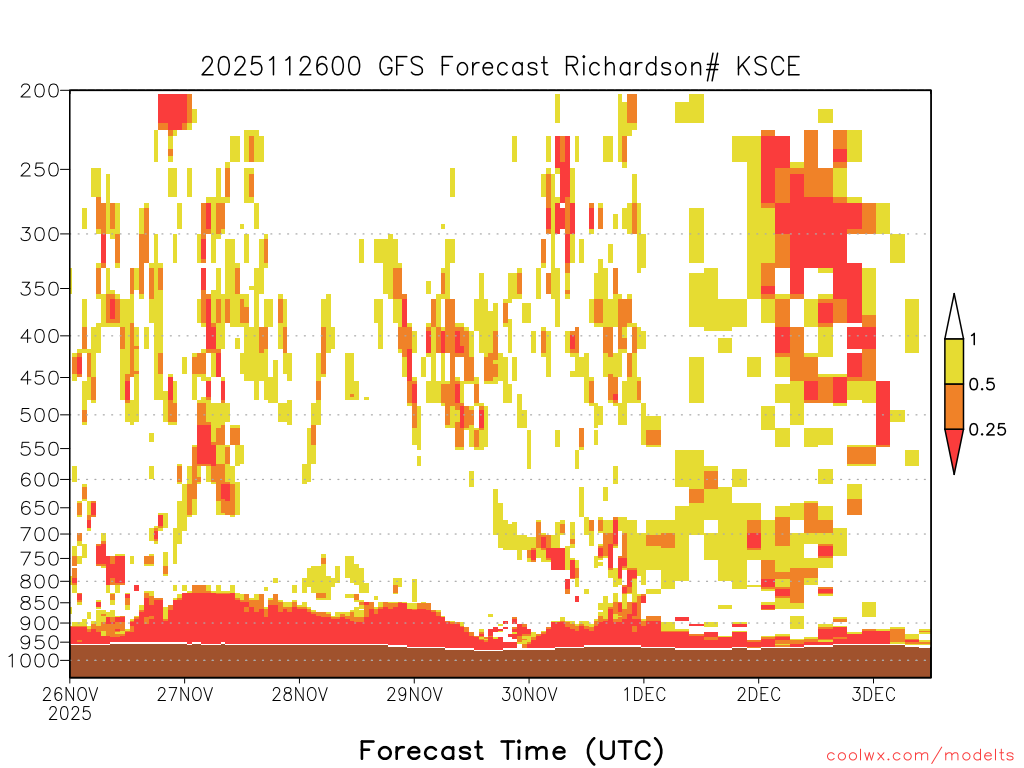 2025112600 GFS Forecast Richardson# KSCE

200
250
300
350
400
450
500
550
600
650
700
750
800
850
900
950
1000

1
0.5
0.25

26NOV
2025
27NOV
28NOV
29NOV
30NOV
1DEC
2DEC
3DEC

Forecast Time (UTC)

coolwx.com/modelts